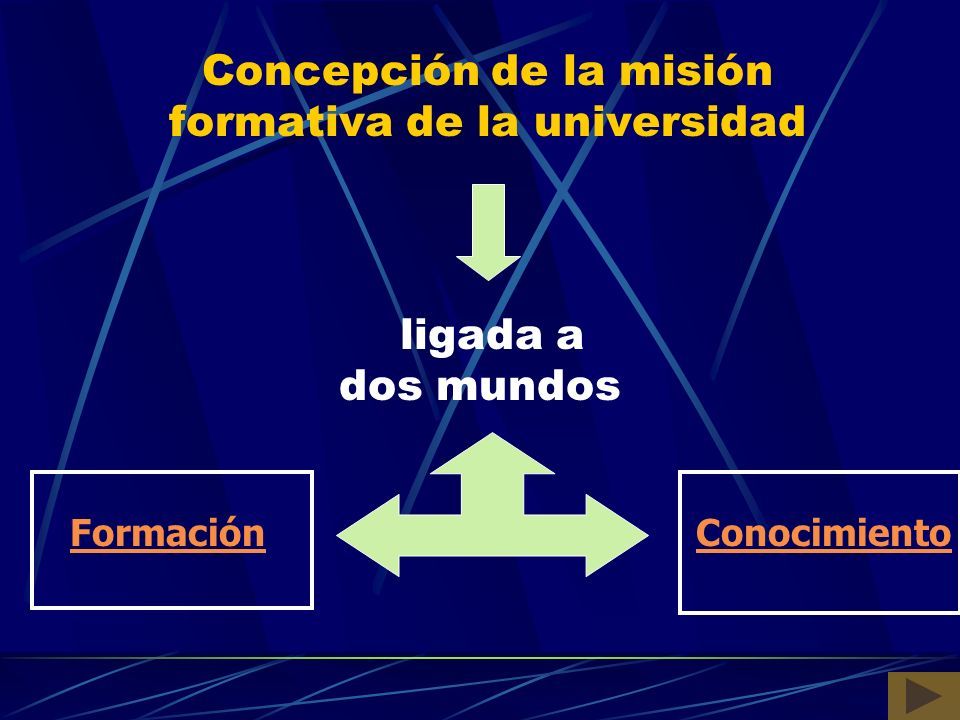 Concepción de la misión formativa de la universidad

ligada a dos mundos

Formación

Conocimiento